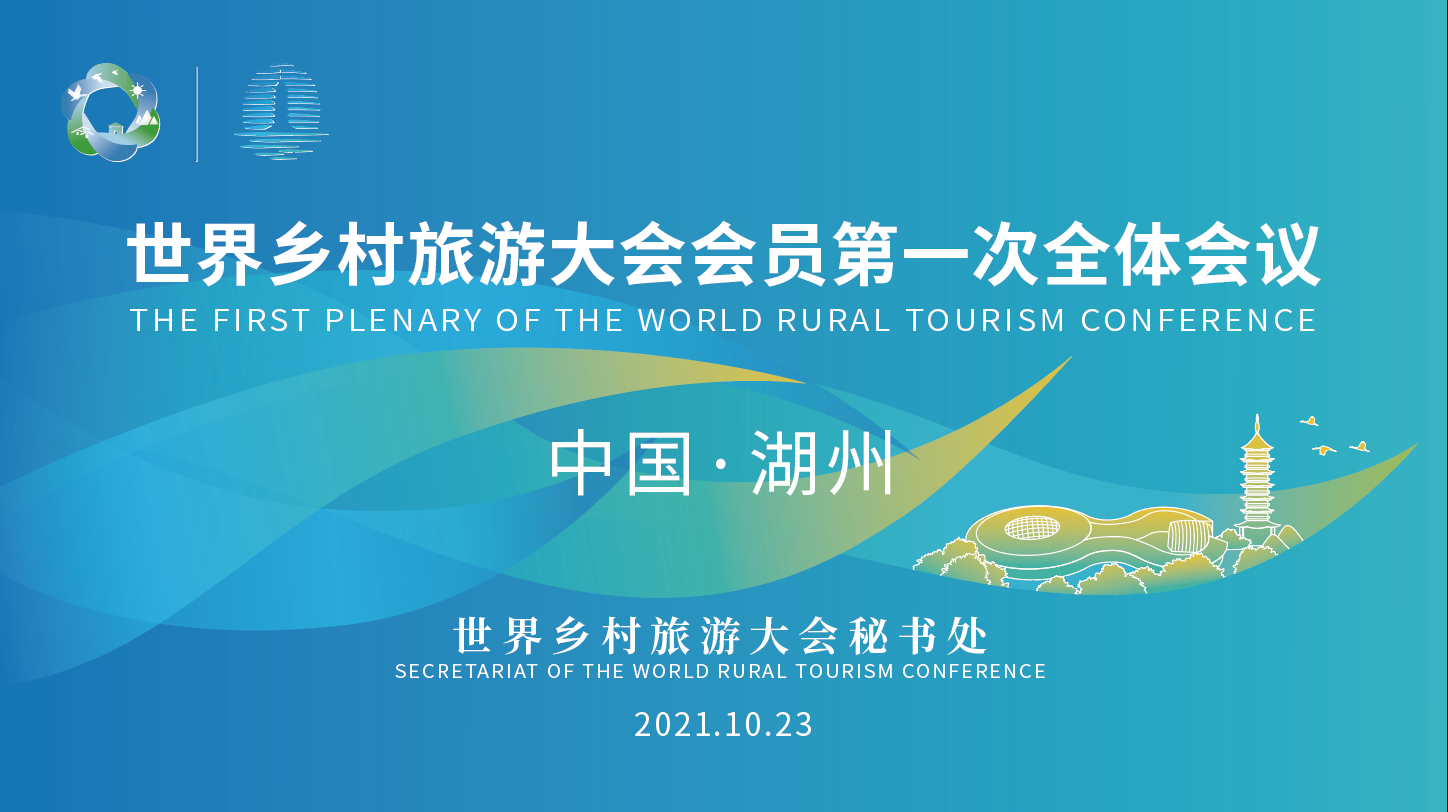 世界乡村旅游大会会员第一次全体会议
THE FIRST PLENARY OF THE WORLD RURAL TOURISM CONFERENCE

中国 · 湖州

世界乡村旅游大会秘书处
SECRETARIAT OF THE WORLD RURAL TOURISM CONFERENCE

2021.10.23